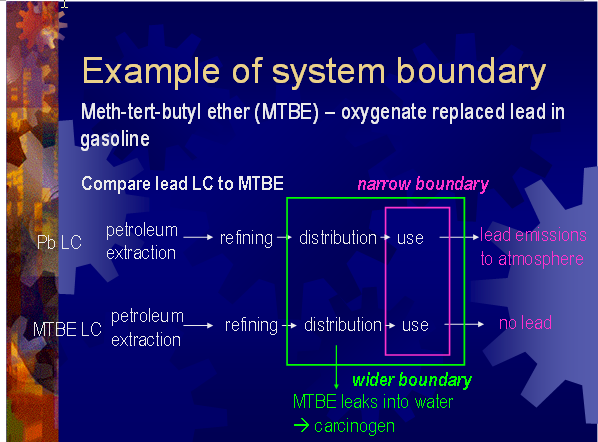 Example of system boundary

Meth-tert-butyl ether (MTBE) – oxygenate replaced lead in gasoline

Compare lead LC to MTBE

narrow boundary

Pb LC petroleum extraction → refining → distribution → use → lead emissions to atmosphere

MTBE LC petroleum extraction → refining → distribution → use → no lead

wider boundary

MTBE leaks into water → carcinogen